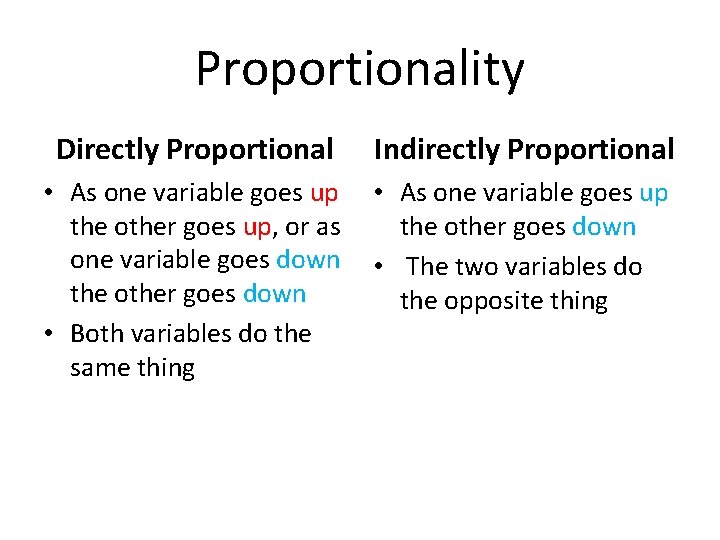 Proportionality

Directly Proportional

• As one variable goes up the other goes up, or as one variable goes down the other goes down
• Both variables do the same thing

Indirectly Proportional

• As one variable goes up the other goes down
• The two variables do the opposite thing